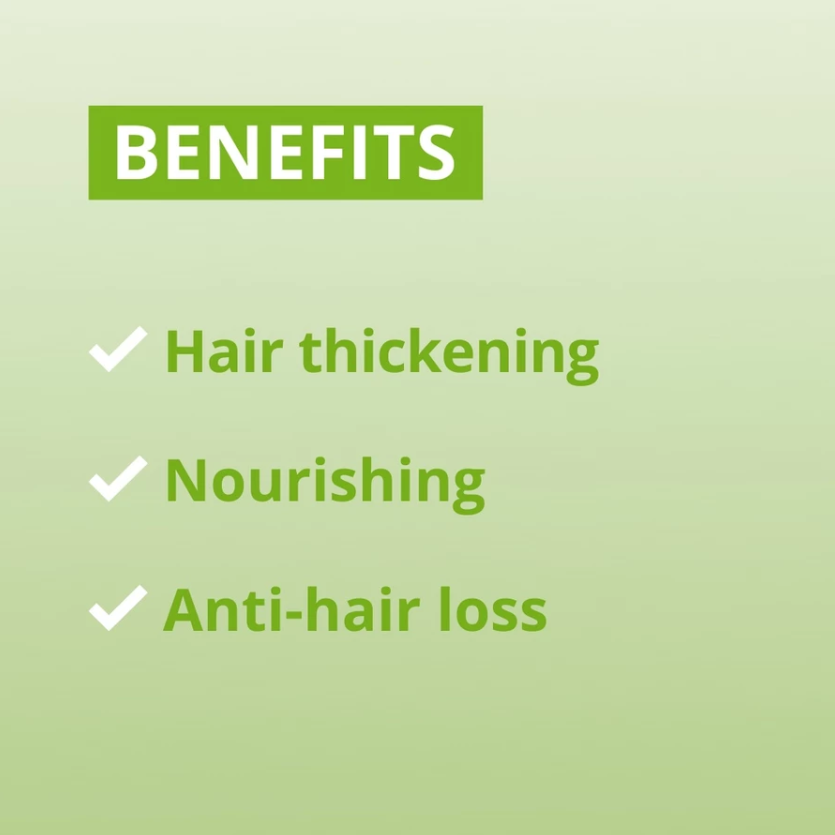 BENEFITS

✓ Hair thickening

✓ Nourishing

✓ Anti-hair loss